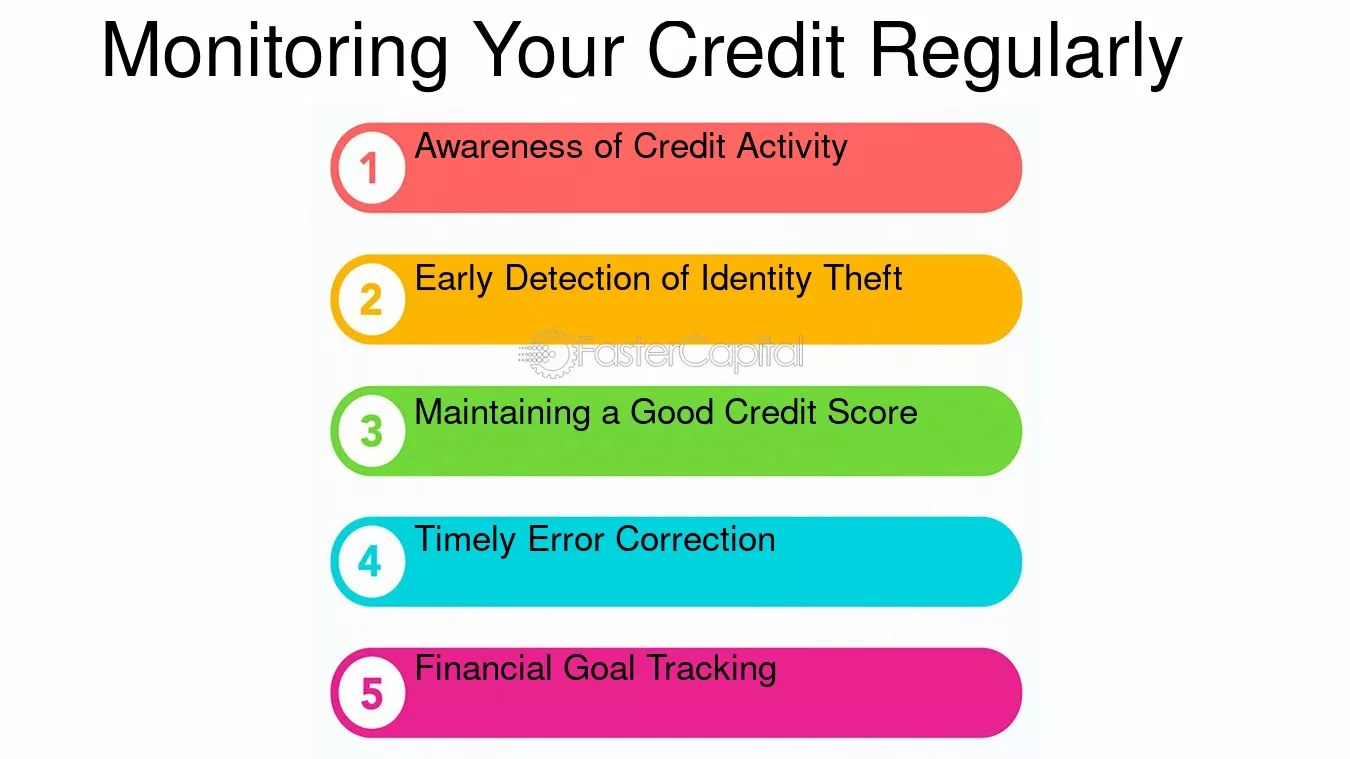 Monitoring Your Credit Regularly

1 Awareness of Credit Activity

2 Early Detection of Identity Theft

3 Maintaining a Good Credit Score

4 Timely Error Correction

5 Financial Goal Tracking

FasterCapital